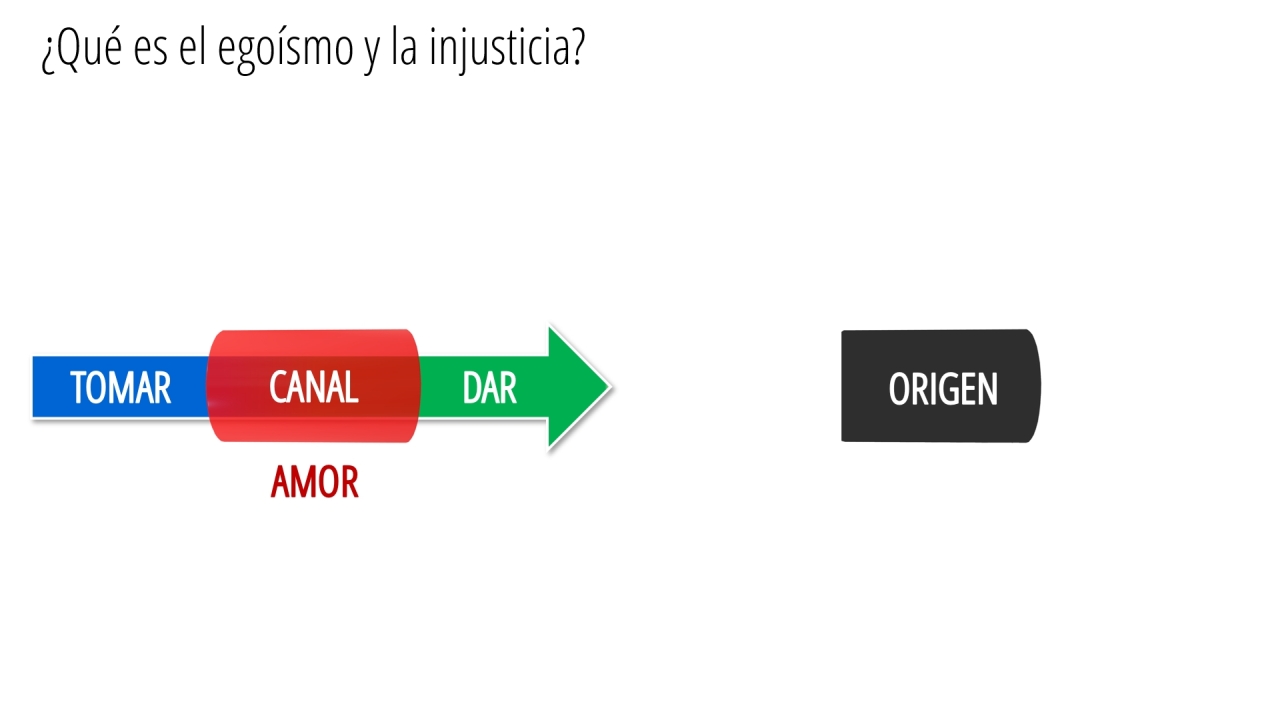 ¿Qué es el egoísmo y la injusticia?

TOMAR CANAL DAR

AMOR

ORIGEN